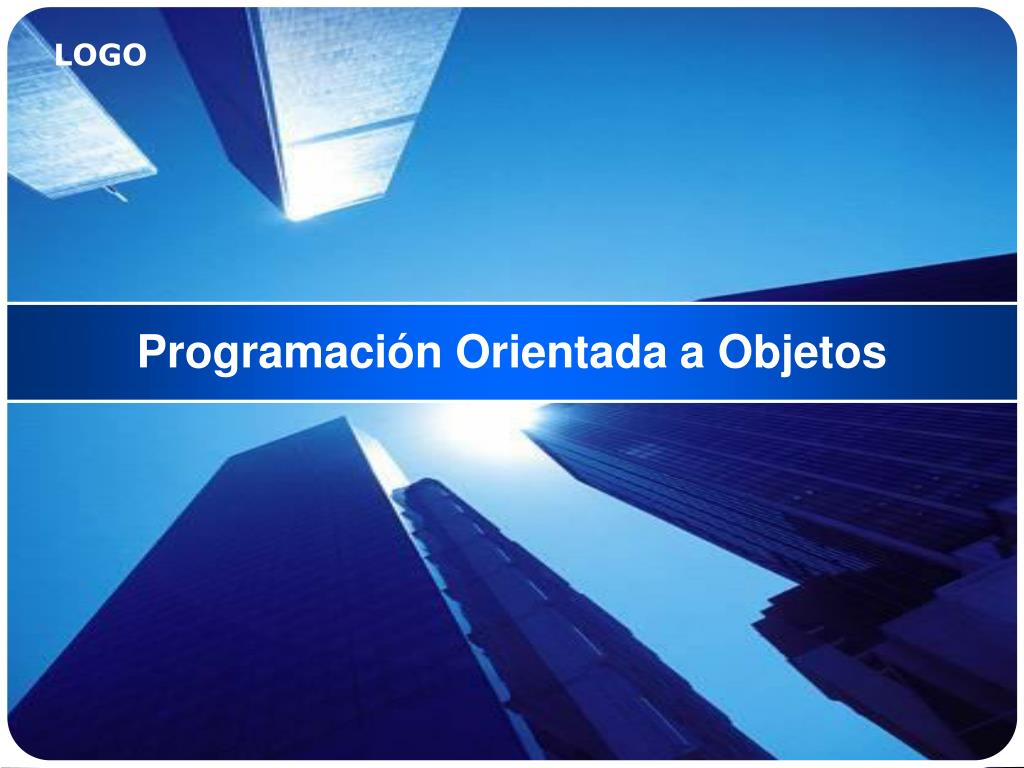 LOGO

Programación Orientada a Objetos